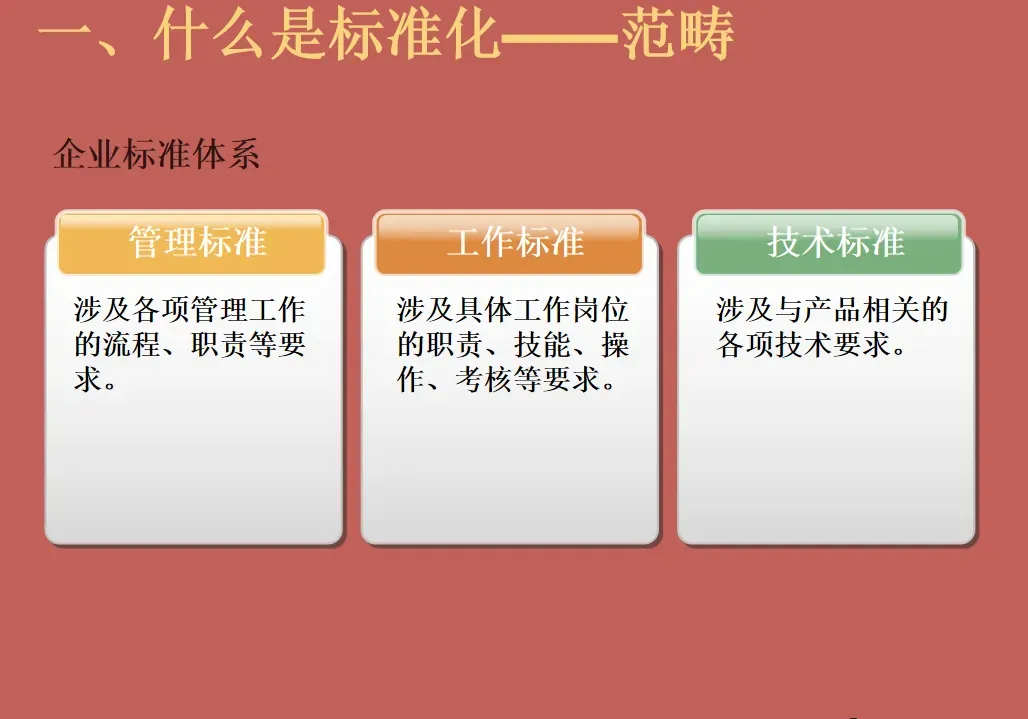 一、什么是标准化——范畴

企业标准体系

管理标准

涉及各项管理工作的流程、职责等要求。

工作标准

涉及具体工作岗位的职责、技能、操作、考核等要求。

技术标准

涉及与产品相关的各项技术要求。